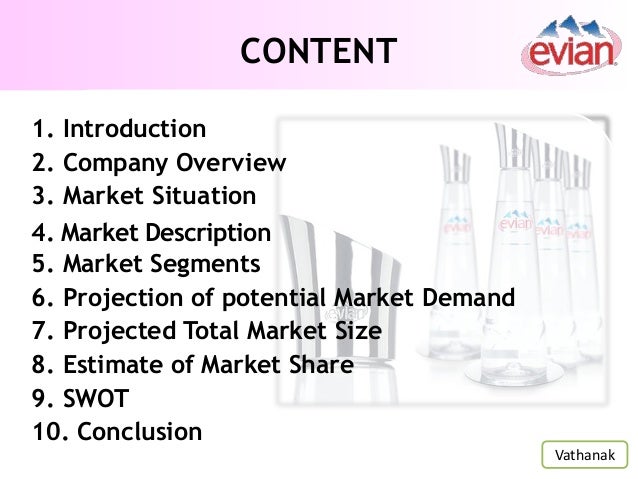 CONTENT

evian

1. Introduction
2. Company Overview
3. Market Situation
4. Market Description
5. Market Segments
6. Projection of potential Market Demand
7. Projected Total Market Size
8. Estimate of Market Share
9. SWOT
10. Conclusion

evian evian evian evian evian

Vathanak